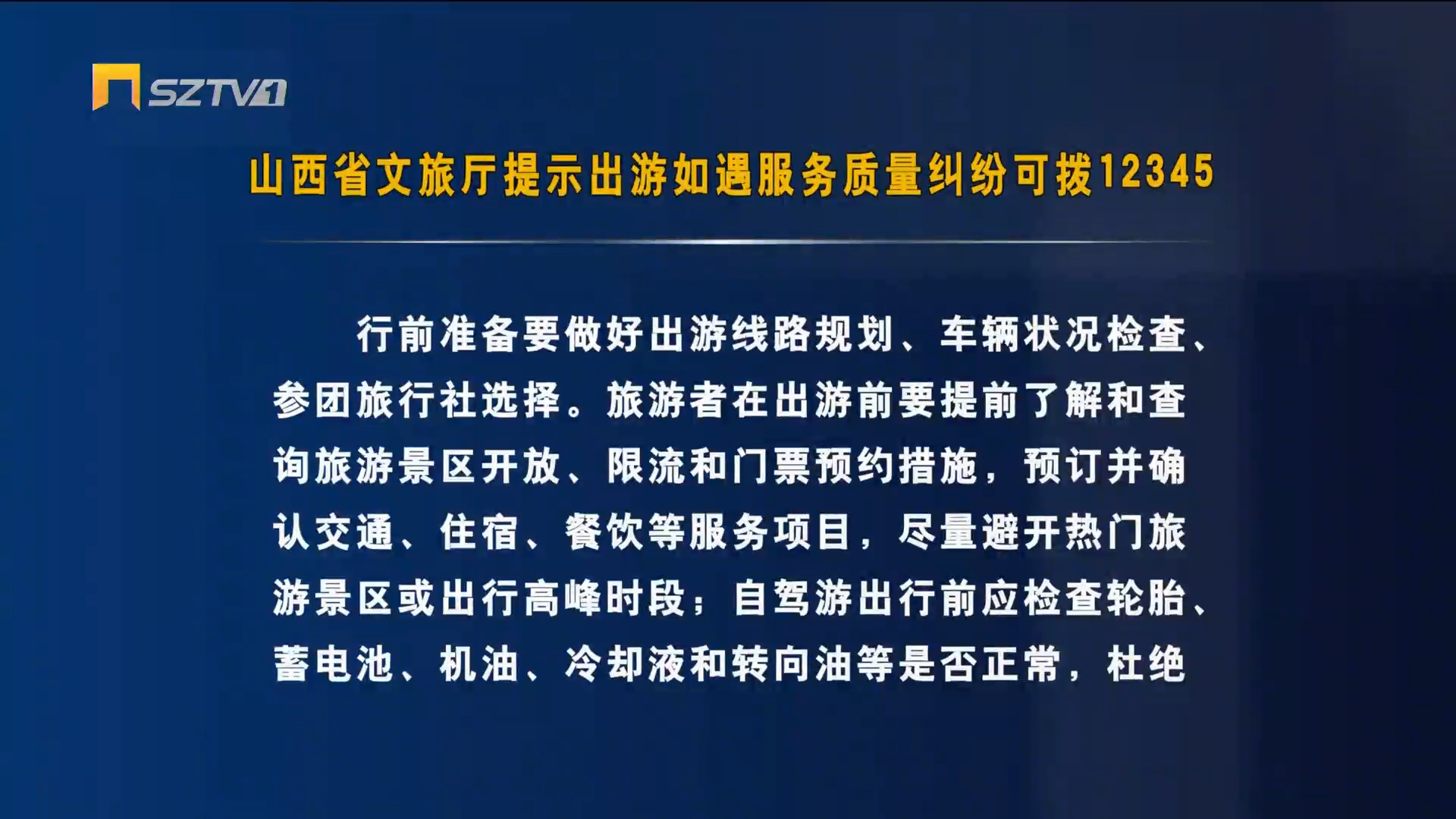 SZTV1

山西省文旅厅提示出游如遇服务质量纠纷可拨12345

行前准备要做好出游线路规划、车辆状况检查、参团旅行社选择。旅游者在出游前要提前了解和查询旅游景区开放、限流和门票预约措施，预订并确认交通、住宿、餐饮等服务项目，尽量避开热门旅游景区或出行高峰时段；自驾游出行前应检查轮胎、蓄电池、机油、冷却液和转向油等是否正常，杜绝